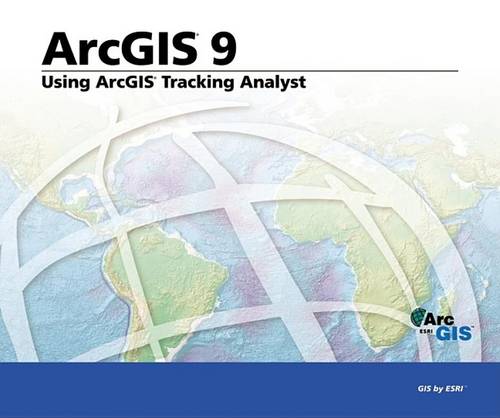 ArcGIS® 9

Using ArcGIS® Tracking Analyst

Arc
ESRI GIS™

GIS by ESRI™